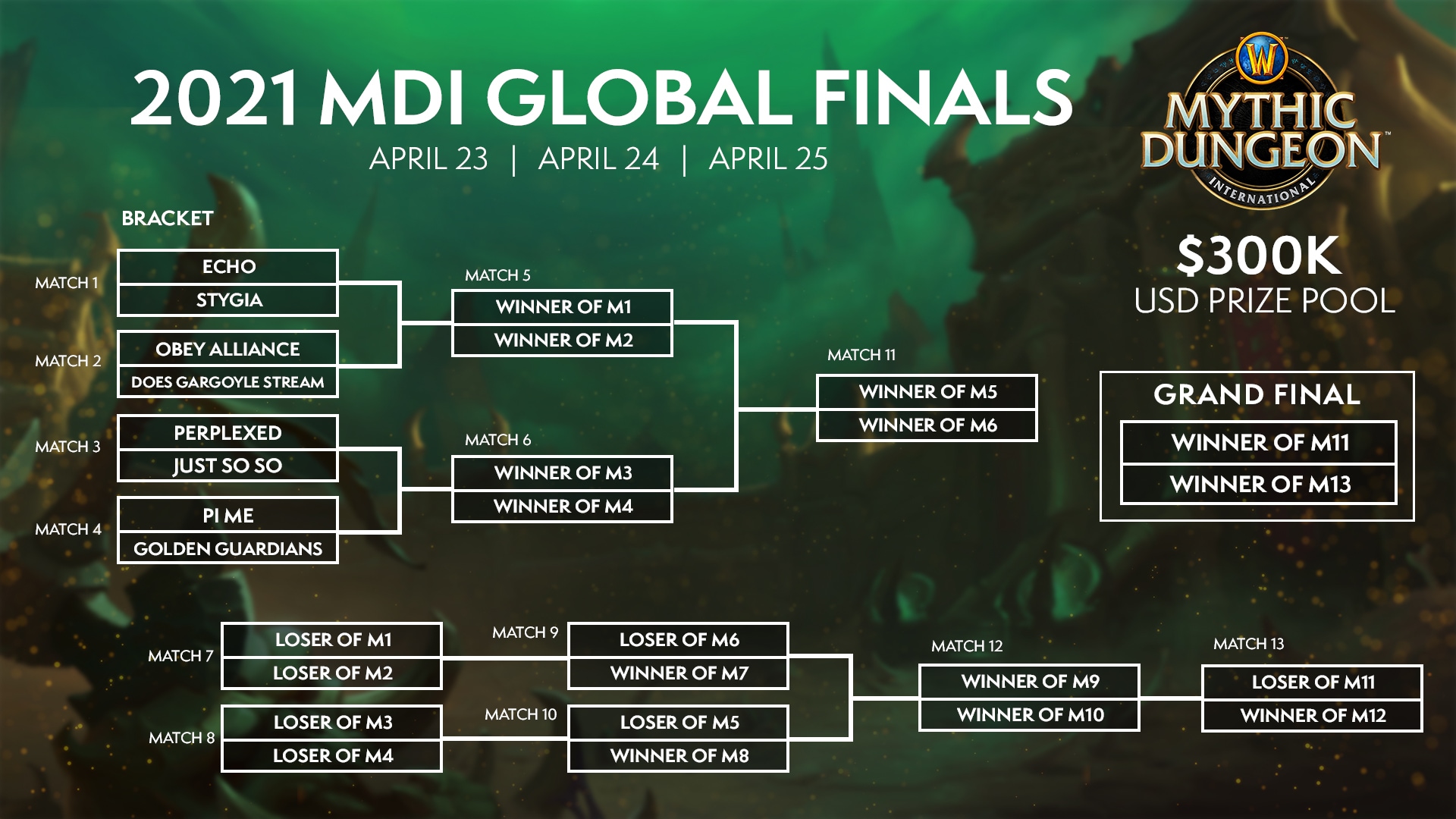 2021 MDI GLOBAL FINALS

APRIL 23 | APRIL 24 | APRIL 25

W
MYTHIC DUNGEON
INTERNATIONAL

$300K
USD PRIZE POOL

BRACKET

MATCH 1
ECHO
STYGIA

MATCH 2
OBEY ALLIANCE
DOES GARGOYLE STREAM

MATCH 3
PERPLEXED
JUST SO SO

MATCH 4
PI ME
GOLDEN GUARDIANS

MATCH 5
WINNER OF M1
WINNER OF M2

MATCH 6
WINNER OF M3
WINNER OF M4

MATCH 11
WINNER OF M5
WINNER OF M6

GRAND FINAL
WINNER OF M11
WINNER OF M13

MATCH 7
LOSER OF M1
LOSER OF M2

MATCH 8
LOSER OF M3
LOSER OF M4

MATCH 9
LOSER OF M6
WINNER OF M7

MATCH 10
LOSER OF M5
WINNER OF M8

MATCH 12
WINNER OF M9
WINNER OF M10

MATCH 13
LOSER OF M11
WINNER OF M12